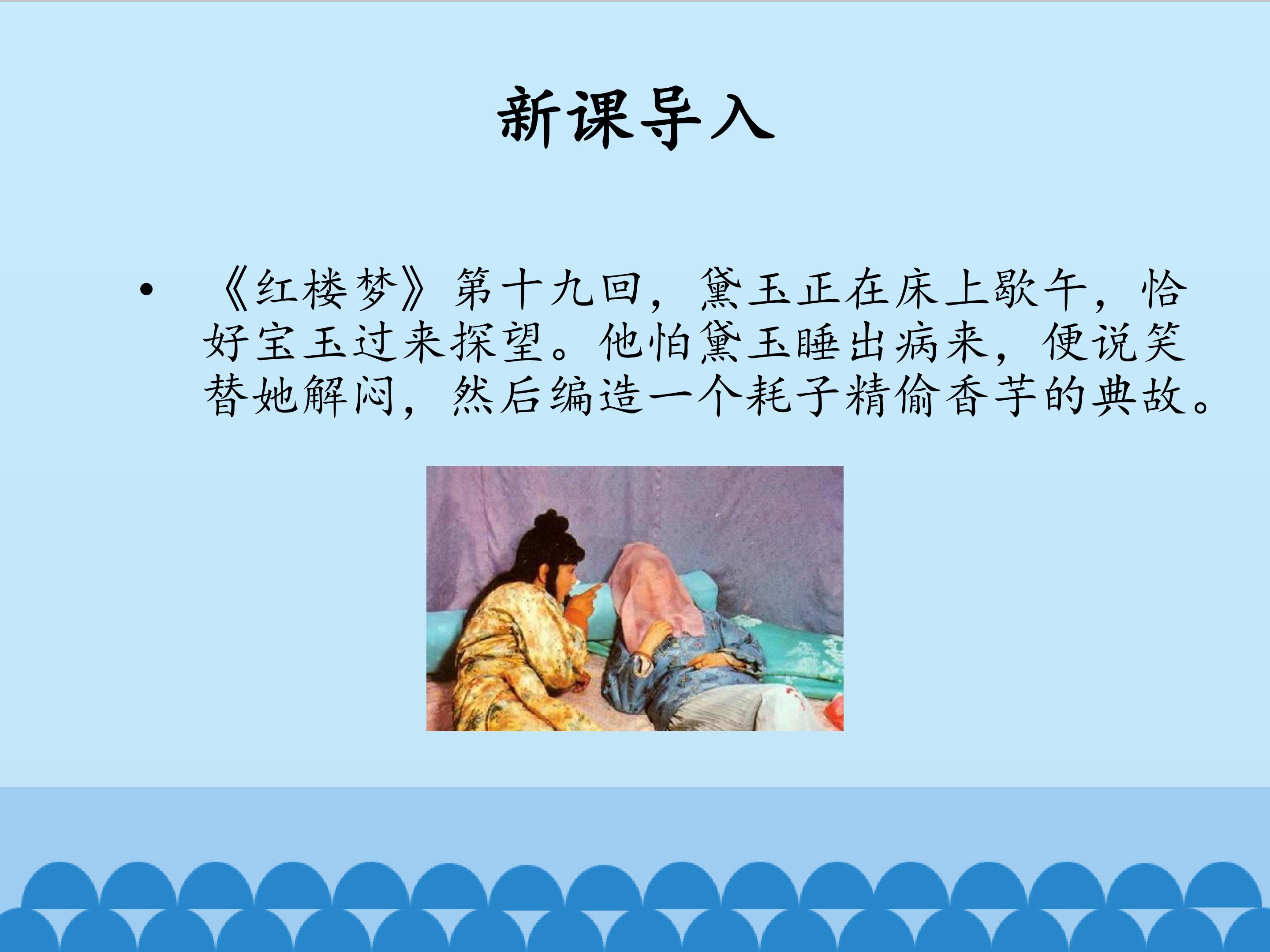 新课导入

• 《红楼梦》第十九回，黛玉正在床上歇午，恰好宝玉过来探望。他怕黛玉睡出病来，便说笑替她解闷，然后编造一个耗子精偷香芋的典故。